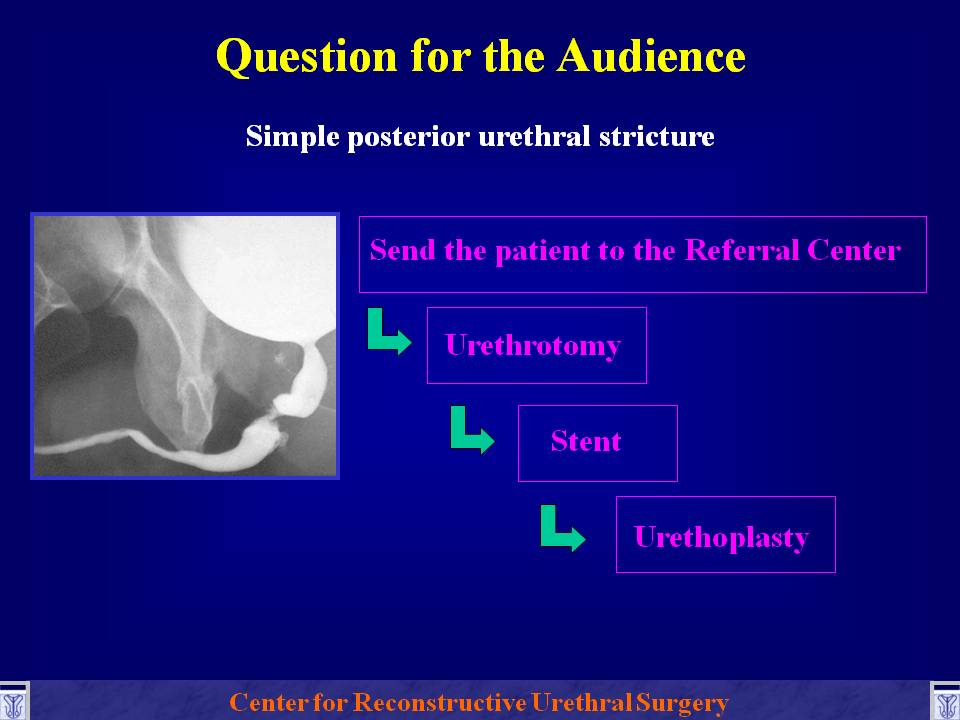 Question for the Audience

Simple posterior urethral stricture

Send the patient to the Referral Center

Urethrotomy

Stent

Urethoplasty

Center for Reconstructive Urethral Surgery